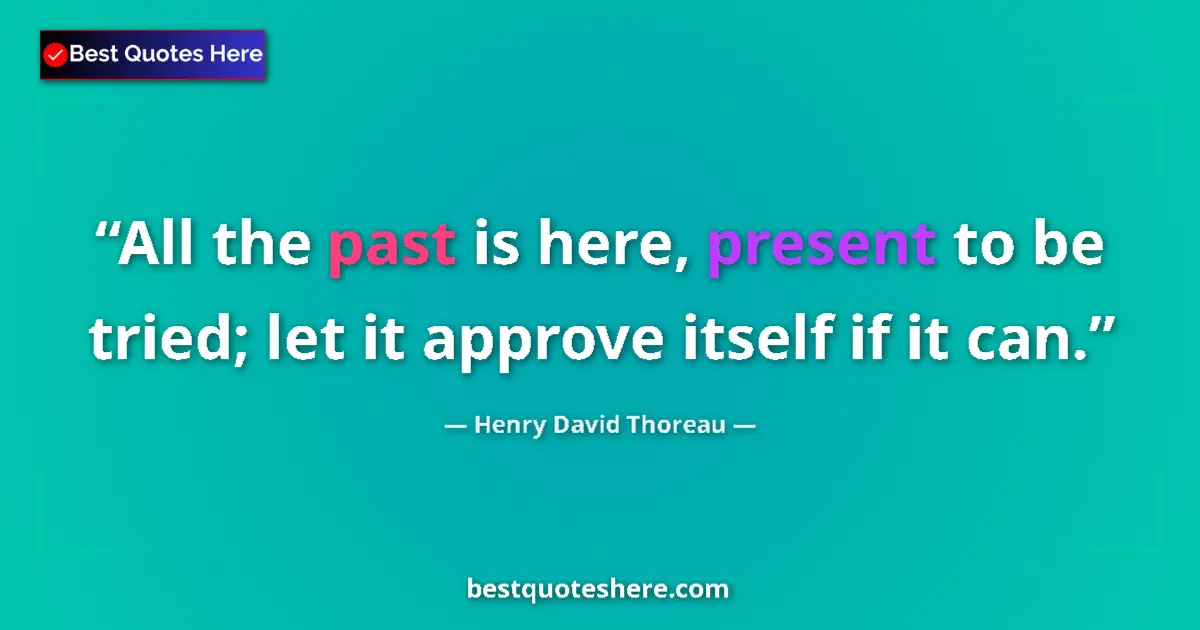 Best Quotes Here

“All the past is here, present to be tried; let it approve itself if it can.”

— Henry David Thoreau —

bestquoteshere.com